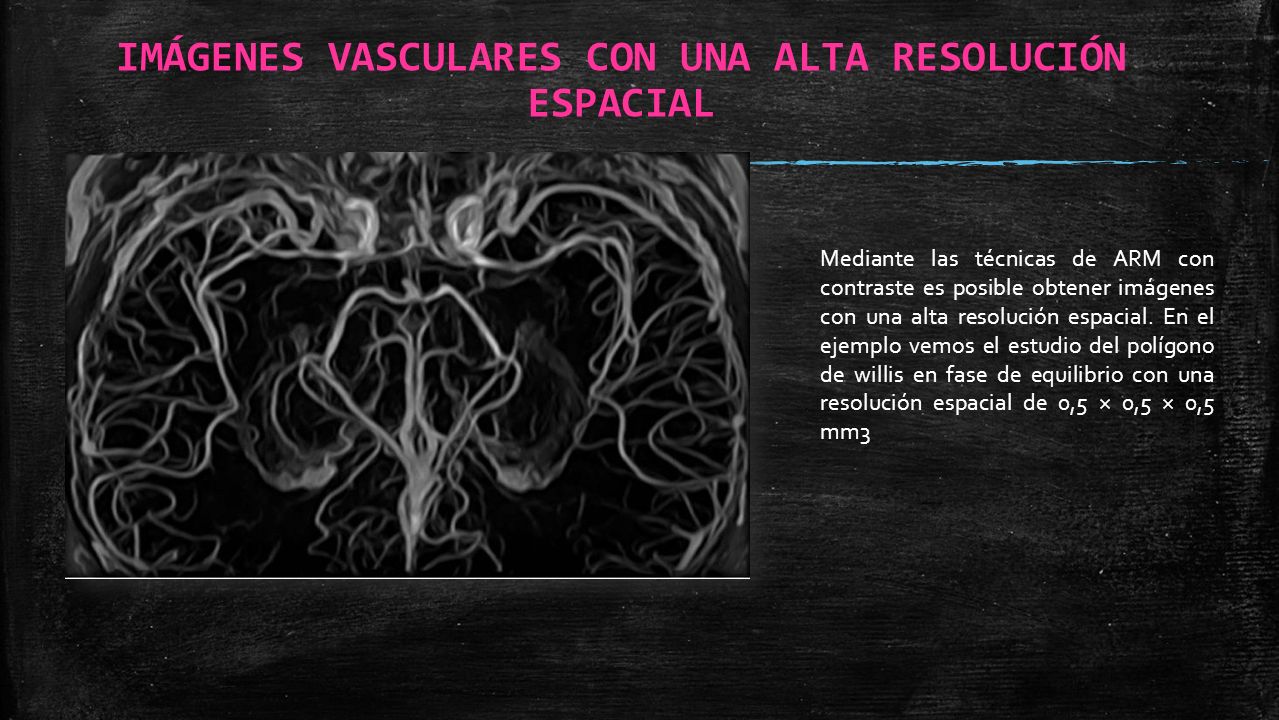 IMÁGENES VASCULARES CON UNA ALTA RESOLUCIÓN ESPACIAL

Mediante las técnicas de ARM con contraste es posible obtener imágenes con una alta resolución espacial. En el ejemplo vemos el estudio del polígono de willis en fase de equilibrio con una resolución espacial de 0,5 × 0,5 × 0,5 mm3